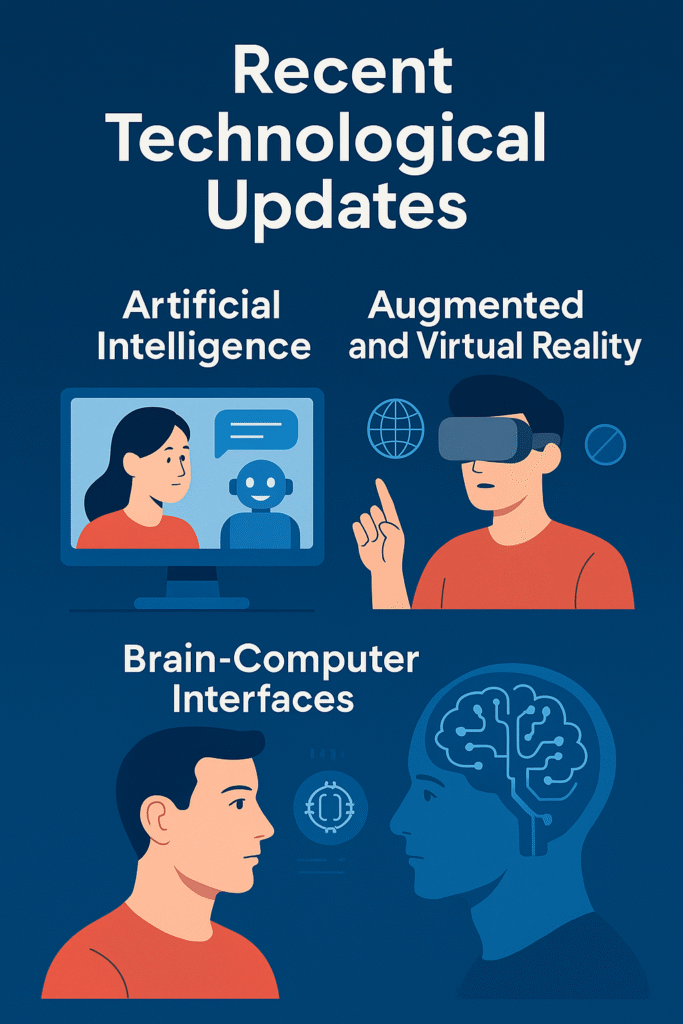 Recent Technological Updates

Artificial Intelligence

Augmented and Virtual Reality

Brain-Computer Interfaces